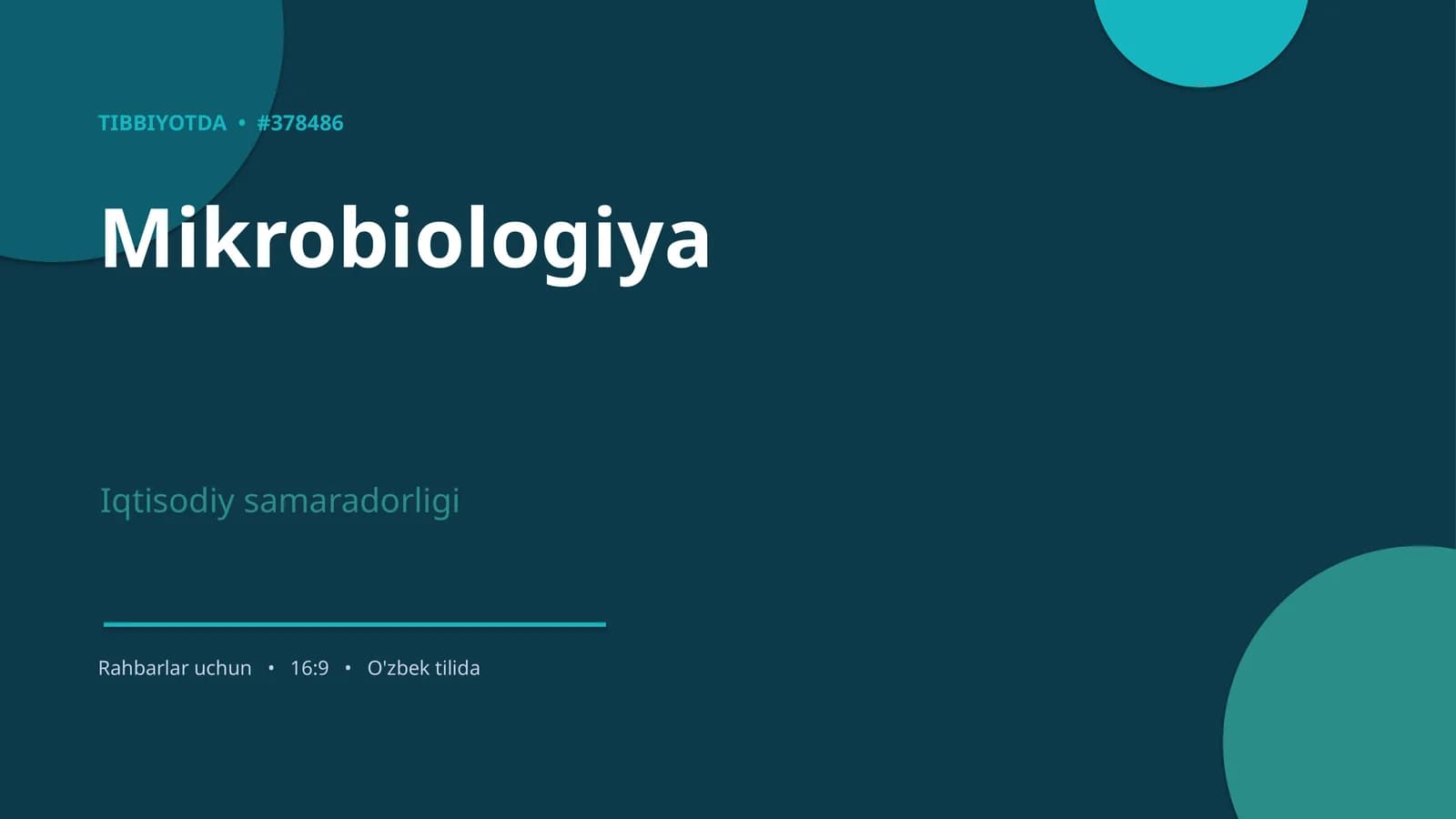 TIBBIYOTDA • #378486

Mikrobiologiya

Iqtisodiy samaradorligi

Rahbarlar uchun • 16:9 • O'zbek tilida